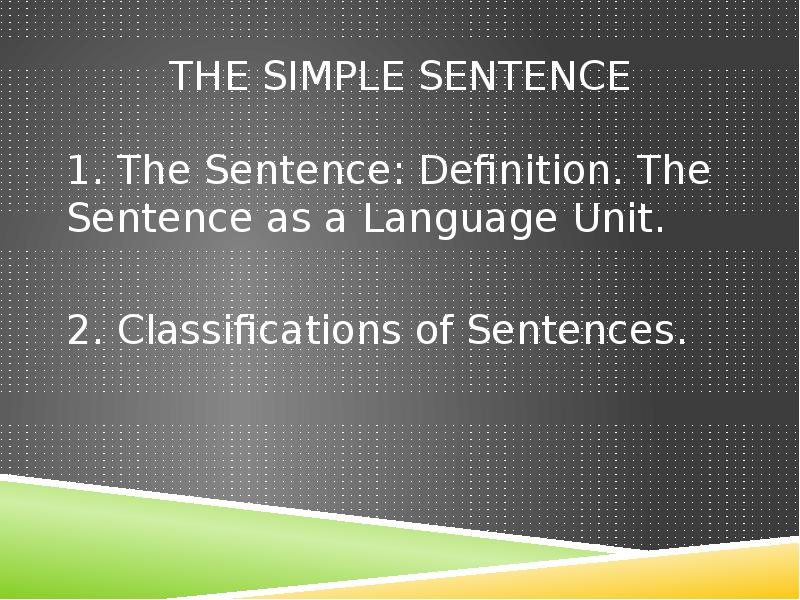 THE SIMPLE SENTENCE

1. The Sentence: Definition. The Sentence as a Language Unit.

2. Classifications of Sentences.